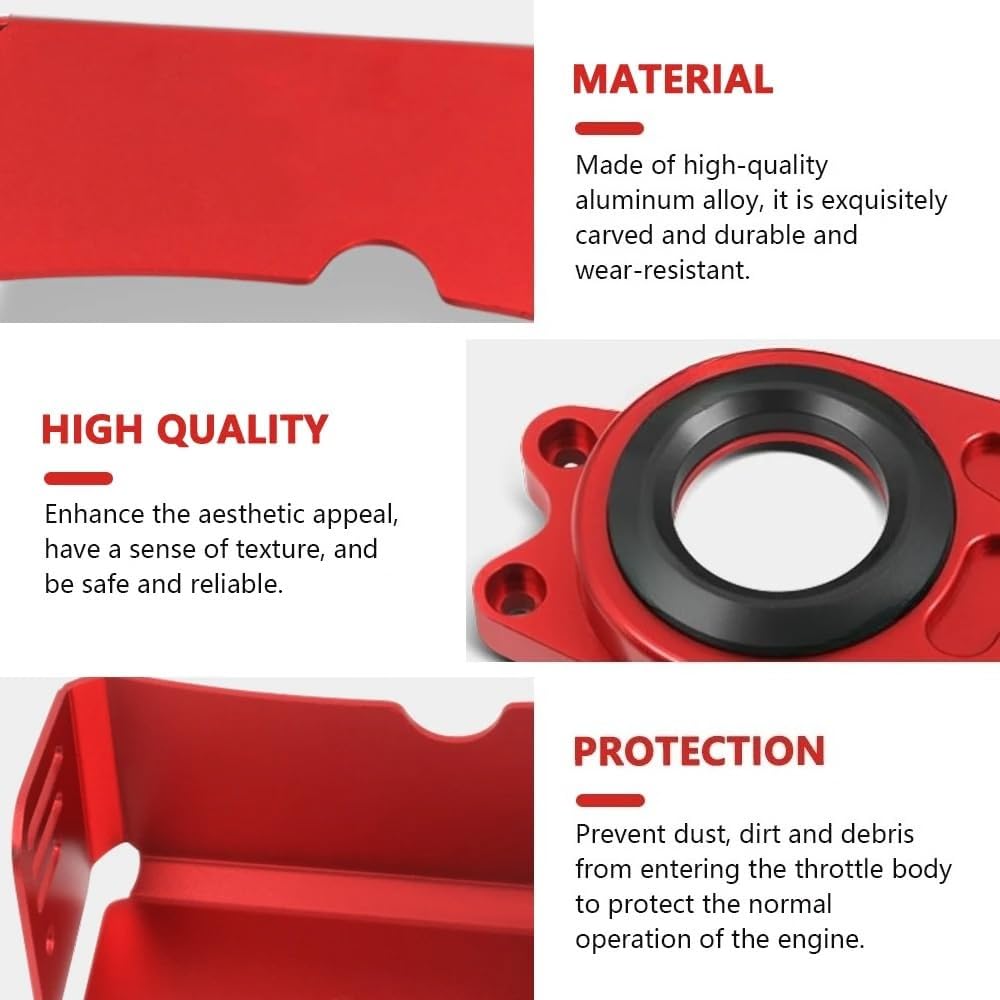 MATERIAL

Made of high-quality aluminum alloy, it is exquisitely carved and durable and wear-resistant.

HIGH QUALITY

Enhance the aesthetic appeal, have a sense of texture, and be safe and reliable.

PROTECTION

Prevent dust, dirt and debris from entering the throttle body to protect the normal operation of the engine.